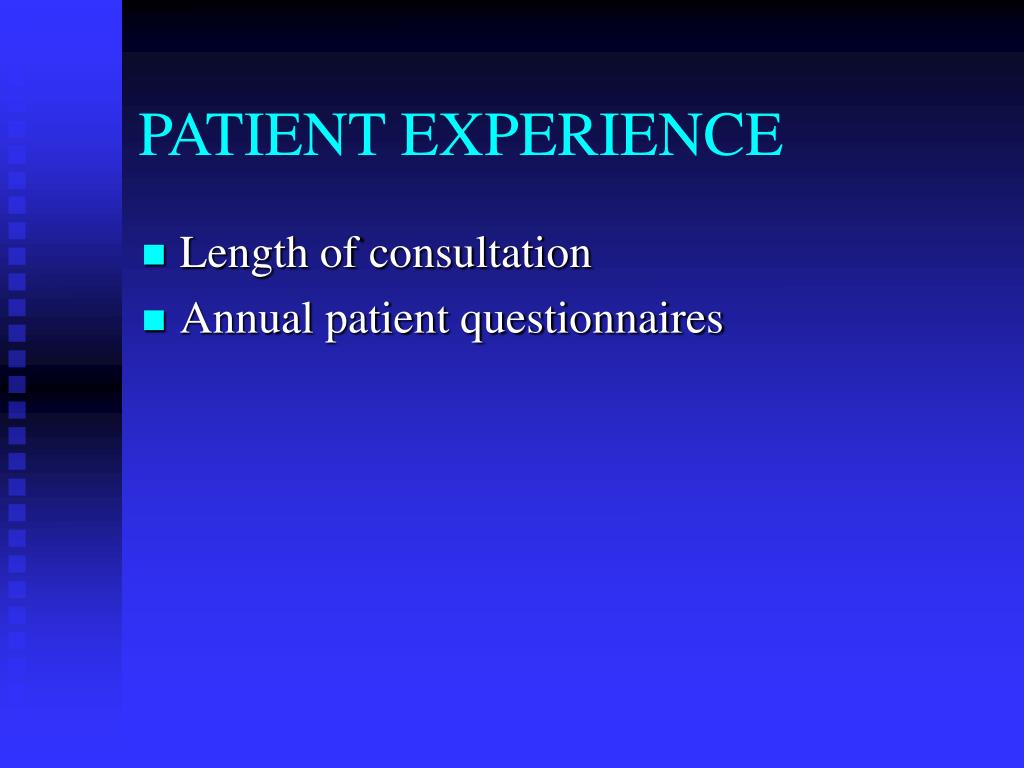 PATIENT EXPERIENCE

- Length of consultation
- Annual patient questionnaires